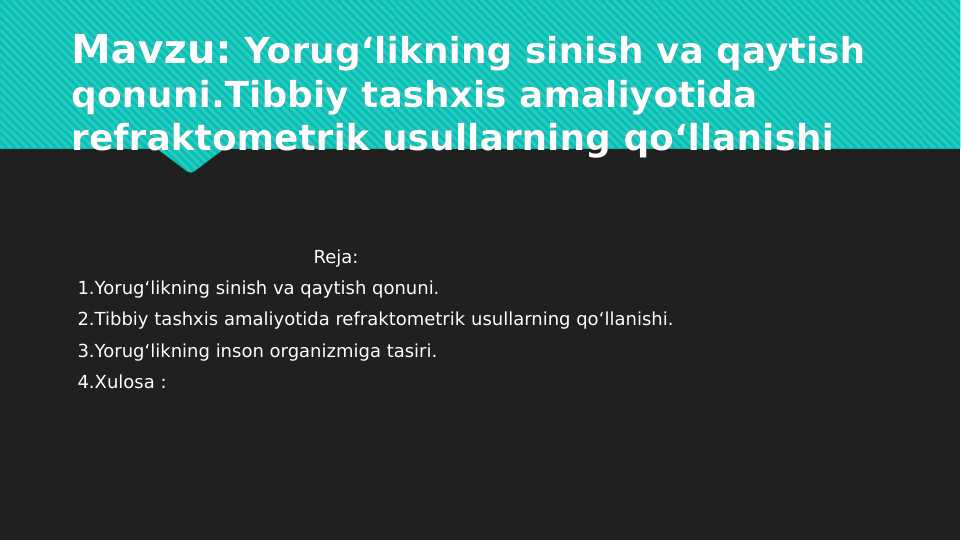 Mavzu: Yorug‘likning sinish va qaytish qonuni.Tibbiy tashxis amaliyotida refraktometrik usullarning qo‘llanishi

Reja:
1.Yorug‘likning sinish va qaytish qonuni.
2.Tibbiy tashxis amaliyotida refraktometrik usullarning qo‘llanishi.
3.Yorug‘likning inson organizmiga tasiri.
4.Xulosa :